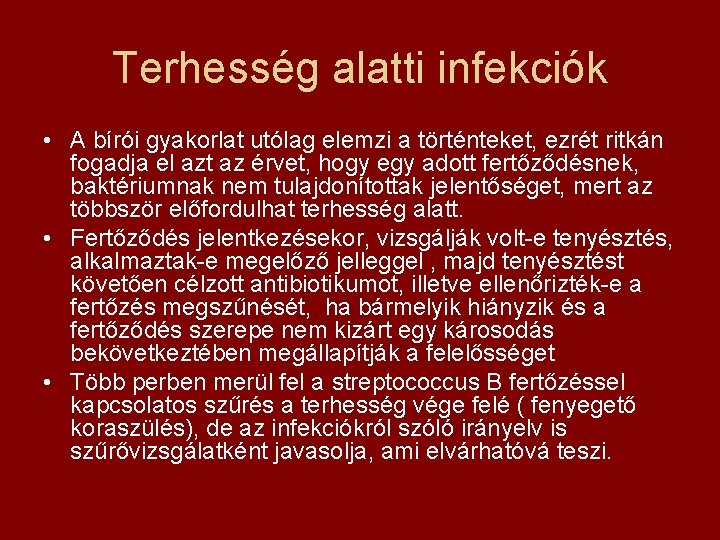 Terhesség alatti infekciók

• A bírói gyakorlat utólag elemzi a történteket, ezrét ritkán fogadja el azt az érvet, hogy egy adott fertőződésnek, baktériumnak nem tulajdonítottak jelentőséget, mert az többször előfordulhat terhesség alatt.
• Fertőződés jelentkezésekor, vizsgálják volt-e tenyésztés, alkalmaztak-e megelőző jelleggel , majd tenyésztést követően célzott antibiotikumot, illetve ellenőrizték-e a fertőzés megszűnését, ha bármelyik hiányzik és a fertőződés szerepe nem kizárt egy károsodás bekövetkeztében megállapítják a felelősséget
• Több perben merül fel a streptococcus B fertőzéssel kapcsolatos szűrés a terhesség vége felé ( fenyegető koraszülés), de az infekciókról szóló irányelv is szűrővizsgálatként javasolja, ami elvárhatóvá teszi.